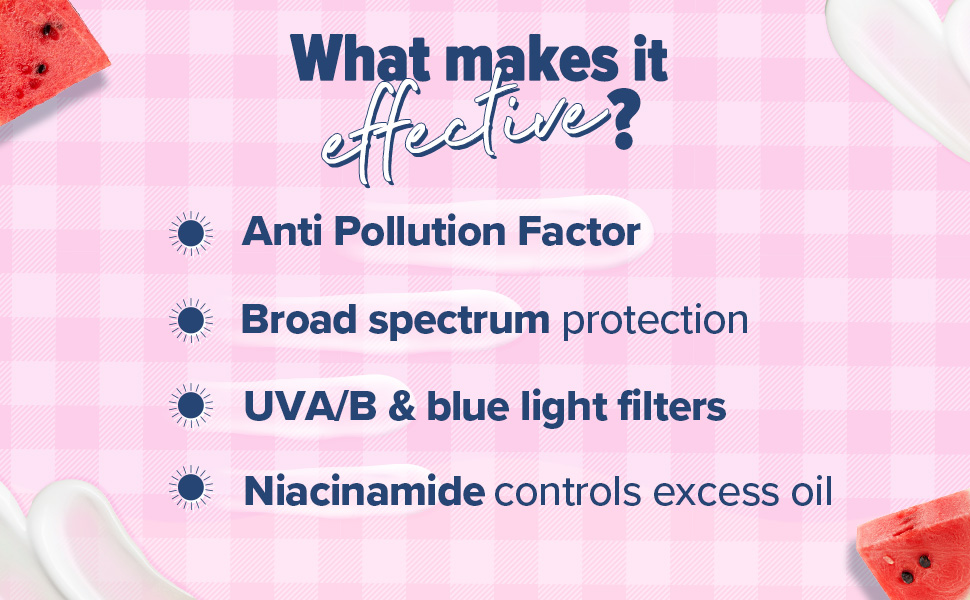 What makes it effective?

Anti Pollution Factor

Broad spectrum protection

UVA/B & blue light filters

Niacinamide controls excess oil